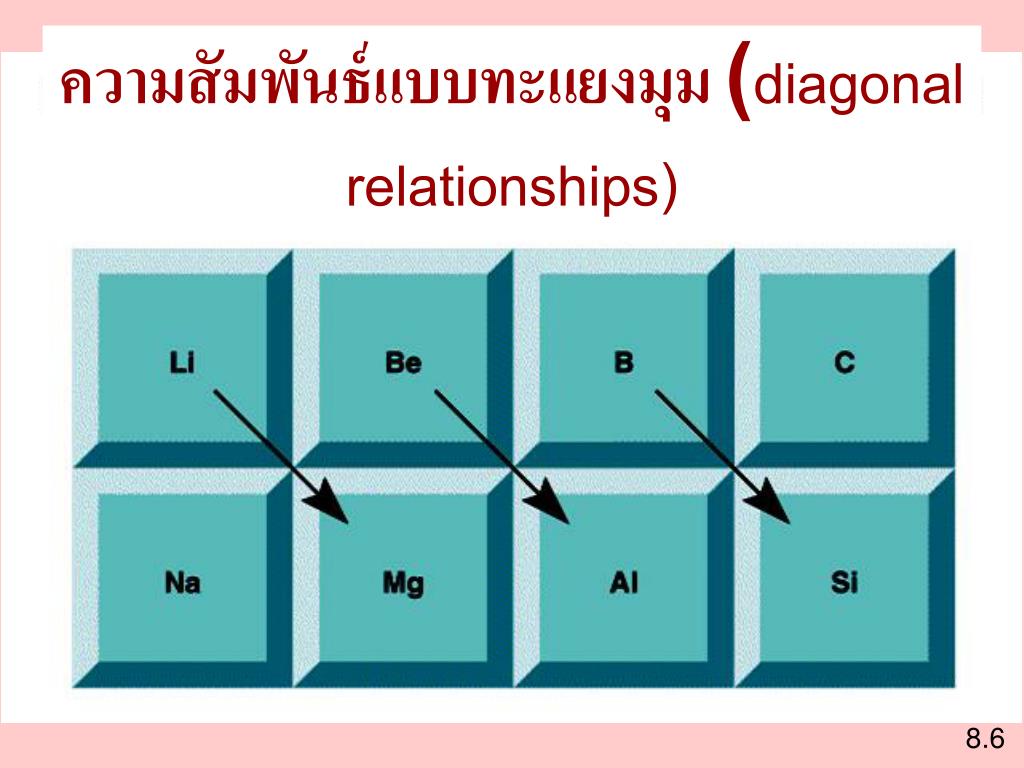 ความสัมพันธ์แบบทะแยงมุม (diagonal relationships)

Li

Be

B

C

Na

Mg

Al

Si

8.6